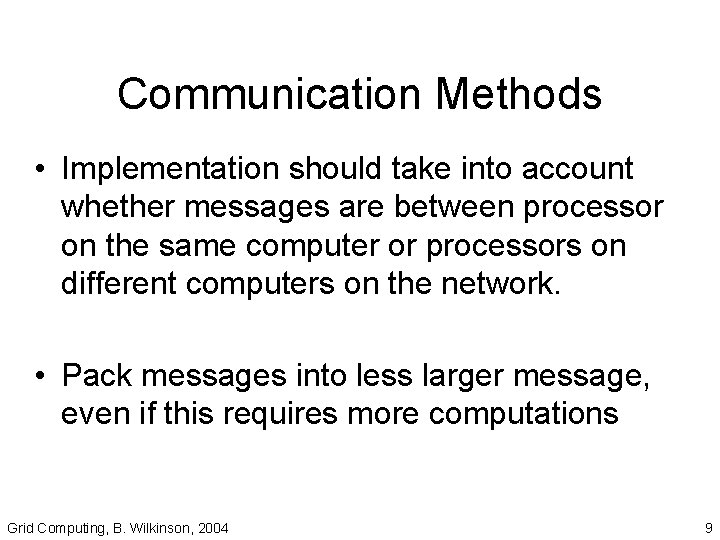 Communication Methods

• Implementation should take into account whether messages are between processor on the same computer or processors on different computers on the network.

• Pack messages into less larger message, even if this requires more computations

Grid Computing, B. Wilkinson, 2004

9